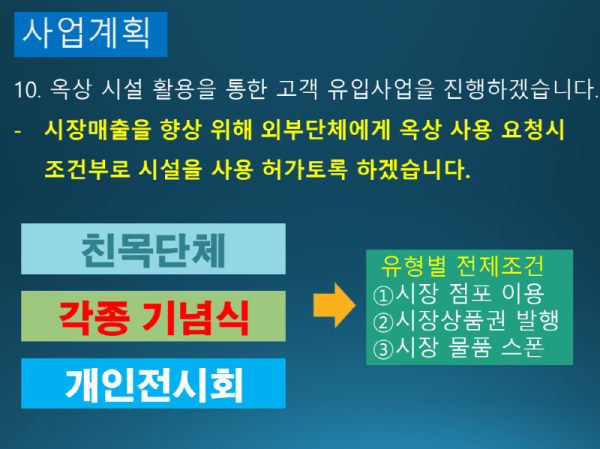 사업계획

10. 옥상 시설 활용을 통한 고객 유입사업을 진행하겠습니다.

- 시장매출을 향상 위해 외부단체에게 옥상 사용 요청시 조건부로 시설을 사용 허가토록 하겠습니다.

친목단체

각종 기념식

개인전시회

유형별 전제조건
①시장 점포 이용
②시장상품권 발행
③시장 물품 스폰